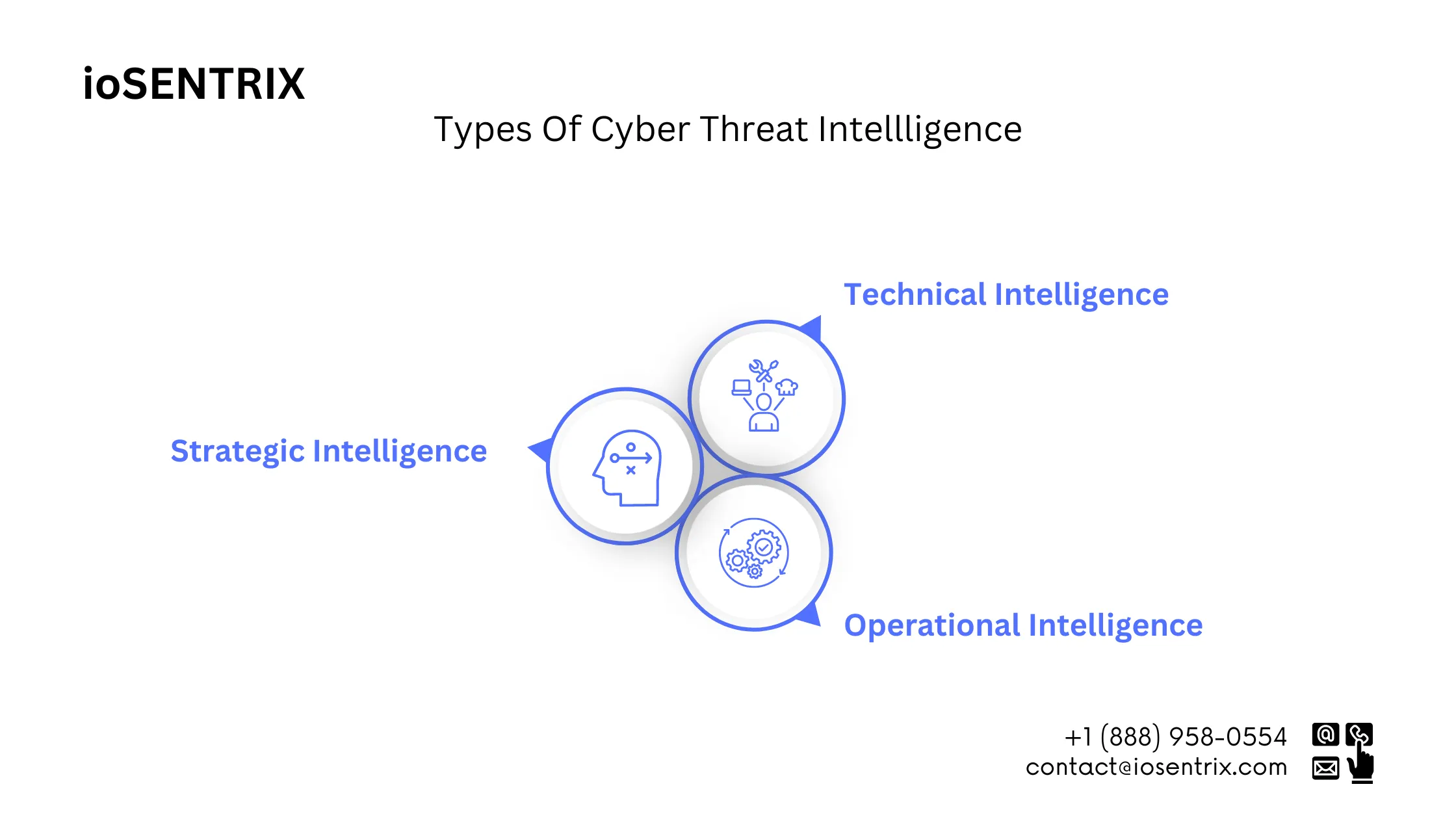 ioSENTRIX

Types Of Cyber Threat Intellligence

Technical Intelligence

Strategic Intelligence

Operational Intelligence

+1 (888) 958-0554
contact@iosentrix.com